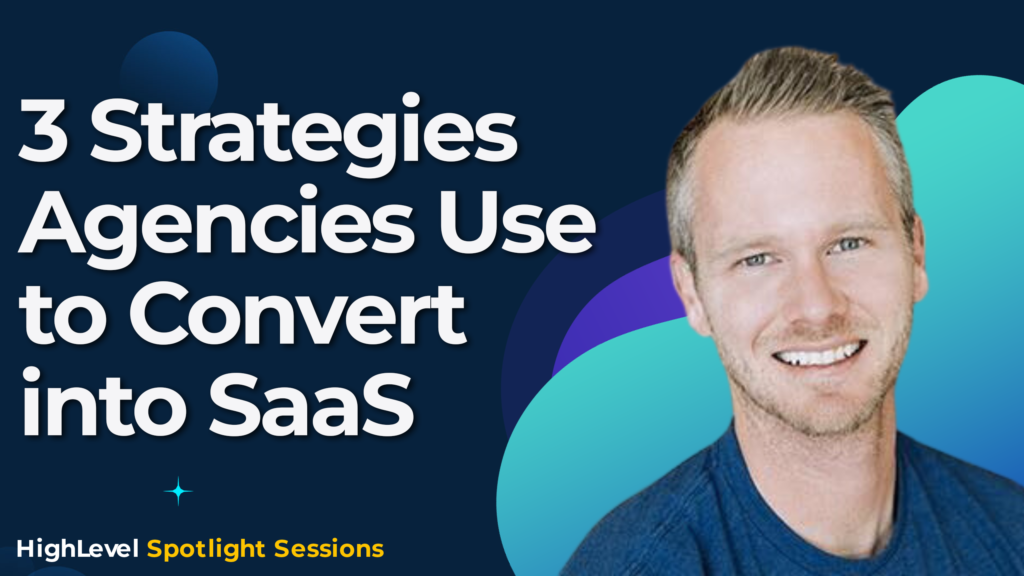 3 Strategies Agencies Use to Convert into SaaS

HighLevel Spotlight Sessions